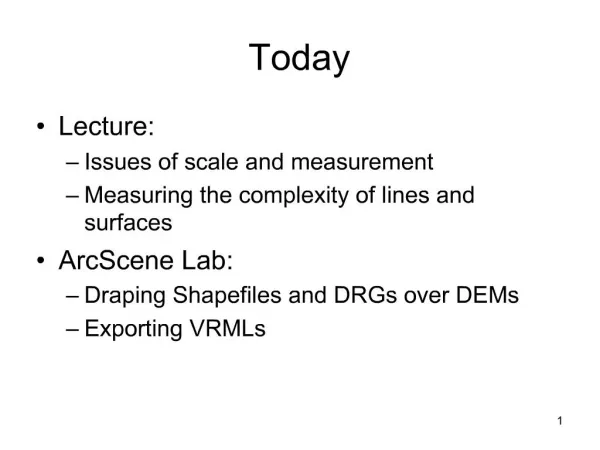 Today

• Lecture:
– Issues of scale and measurement
– Measuring the complexity of lines and surfaces

• ArcScene Lab:
– Draping Shapefiles and DRGs over DEMs
– Exporting VRMLs

1